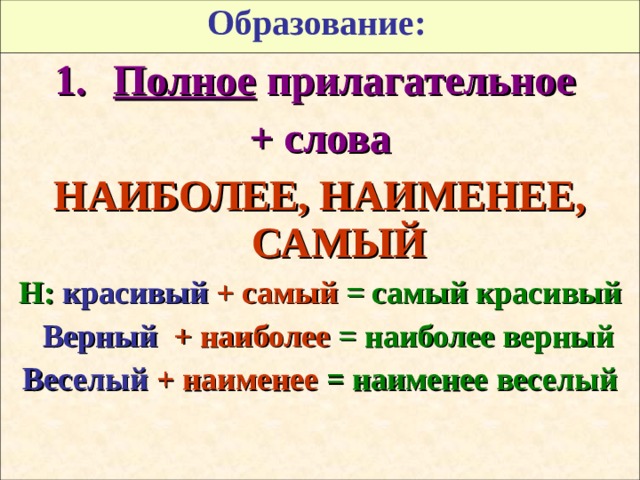 Образование:

1. Полное прилагательное + слова НАИБОЛЕЕ, НАИМЕНЕЕ, САМЫЙ

Н: красивый + самый = самый красивый

Верный + наиболее = наиболее верный

Веселый + наименее = наименее веселый